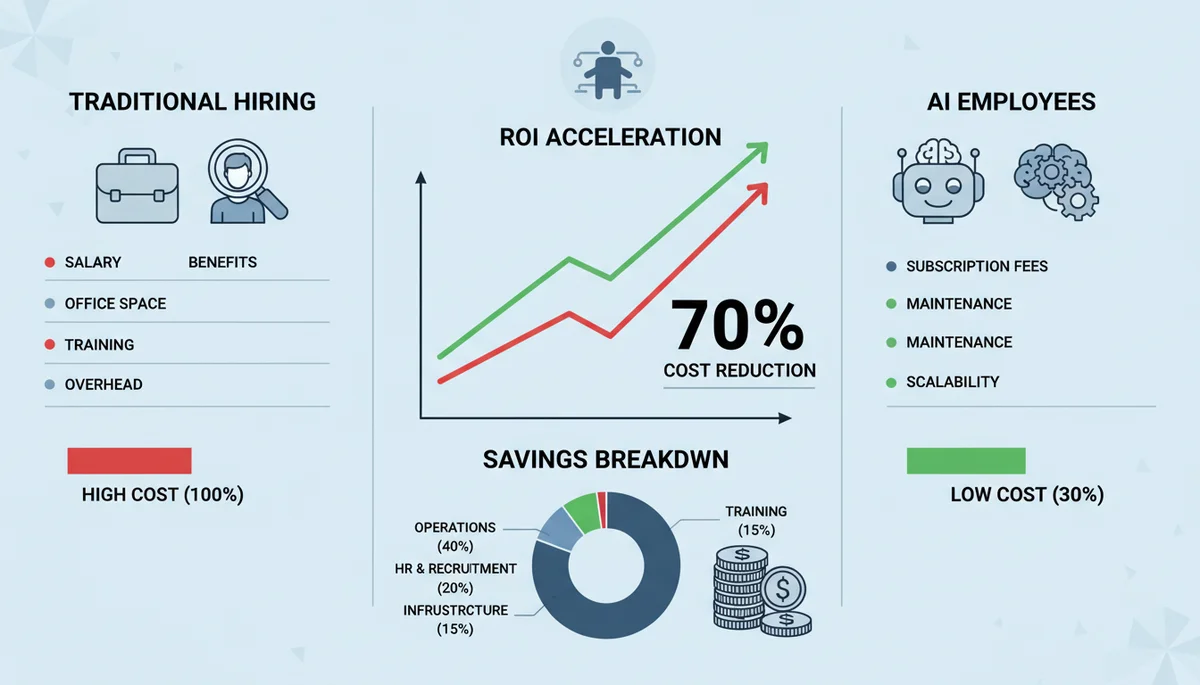 TRADITIONAL HIRING

SALARY BENEFITS

OFFICE SPACE

TRAINING

OVERHEAD

HIGH COST (100%)

ROI ACCELERATION

70%
COST REDUCTION

SAVINGS BREAKDWN

OPERATIONS (40%)

HR & RECRUITMENT (20%)

INFRUSTRCTURE (15%)

TRAINING (15%)

AI EMPLOYEES

SUBSCRIPTION FEES

MAINTENANCE

MAINTENANCE

SCALABILITY

LOW COST (30%)